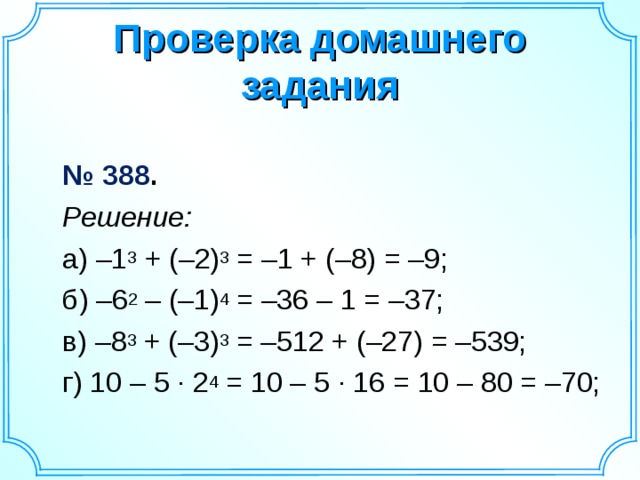 Проверка домашнего задания

№ 388.

Решение:

а) $-1^3 + (-2)^3 = -1 + (-8) = -9$;

б) $-6^2 - (-1)^4 = -36 - 1 = -37$;

в) $-8^3 + (-3)^3 = -512 + (-27) = -539$;

г) $10 - 5 \cdot 2^4 = 10 - 5 \cdot 16 = 10 - 80 = -70$;